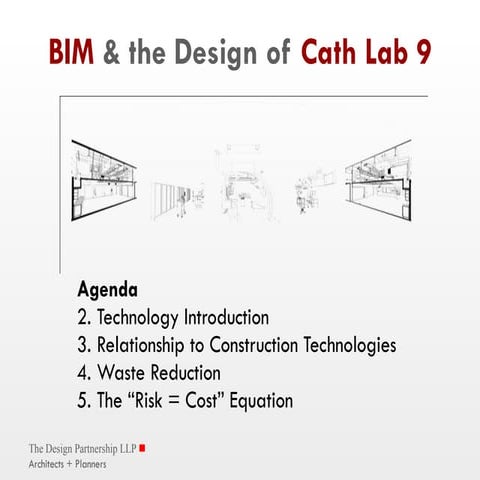 BIM & the Design of Cath Lab 9

Agenda
2. Technology Introduction
3. Relationship to Construction Technologies
4. Waste Reduction
5. The “Risk = Cost” Equation

The Design Partnership LLP
Architects + Planners